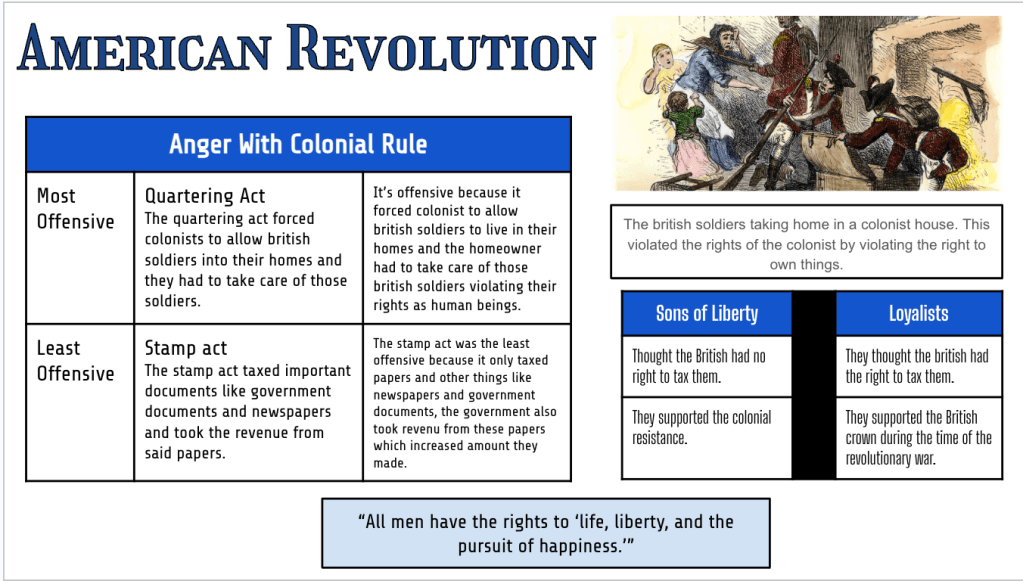 AMERICAN REVOLUTION

| Anger With Colonial Rule | | |
|---|---|---|
| Most Offensive | Quartering Act The quartering act forced colonists to allow british soldiers into their homes and they had to take care of those soldiers. | It's offensive because it forced colonist to allow british soldiers to live in their homes and the homeowner had to take care of those british soldiers violating their rights as human beings. |
| Least Offensive | Stamp act The stamp act taxed important documents like government documents and newspapers and took the revenue from said papers. | The stamp act was the least offensive because it only taxed papers and other things like newspapers and government documents, the government also took revenu from these papers which increased amount they made. |

The british soldiers taking home in a colonist house. This violated the rights of the colonist by violating the right to own things.

| Sons of Liberty | | Loyalists |
|---|---|---|
| Thought the British had no right to tax them. | | They thought the british had the right to tax them. |
| They supported the colonial resistance. | | They supported the British crown during the time of the revolutionary war. |

"All men have the rights to 'life, liberty, and the pursuit of happiness.'"